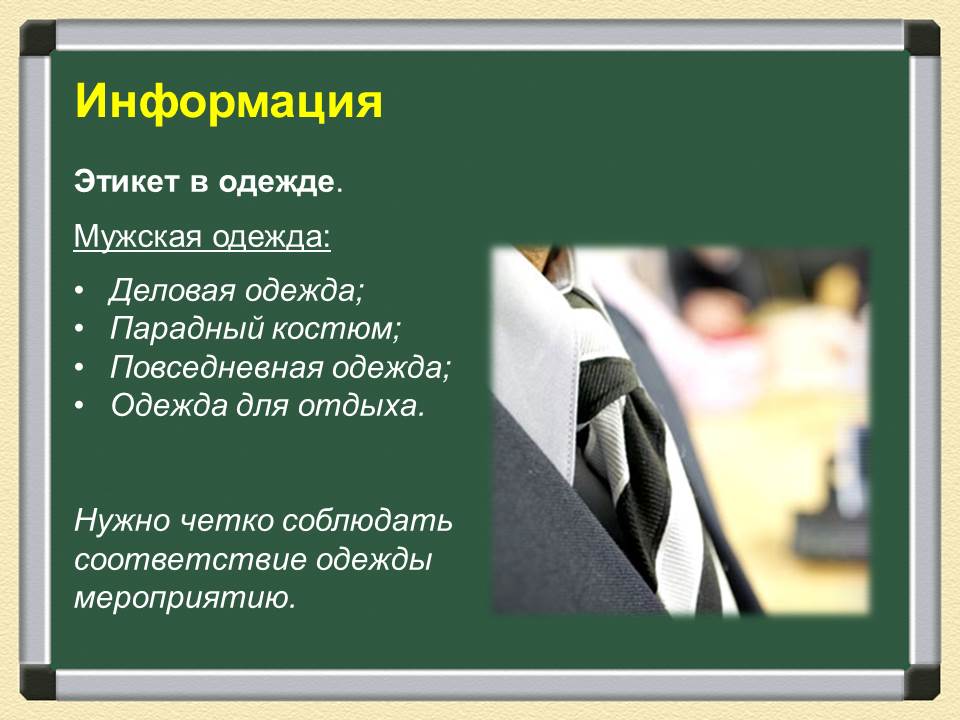 Информация

Этикет в одежде.

Мужская одежда:

• Деловая одежда;
• Парадный костюм;
• Повседневная одежда;
• Одежда для отдыха.

Нужно четко соблюдать соответствие одежды мероприятию.